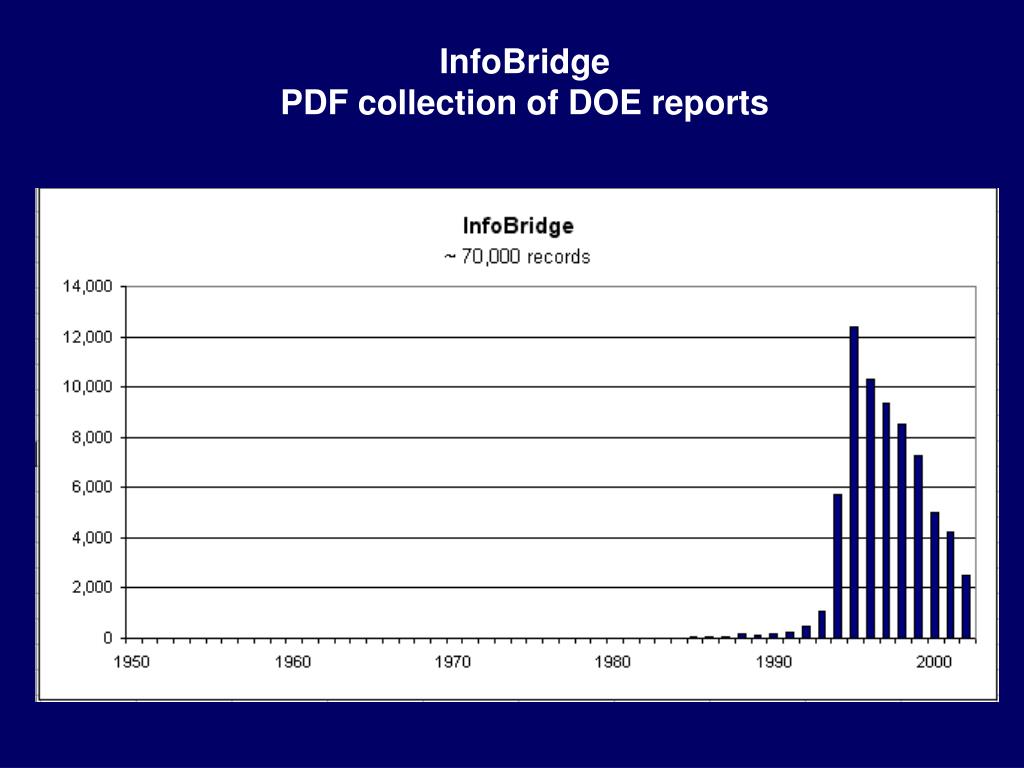 InfoBridge
PDF collection of DOE reports

InfoBridge
~ 70,000 records

14,000
12,000
10,000
8,000
6,000
4,000
2,000
0

1950
1960
1970
1980
1990
2000